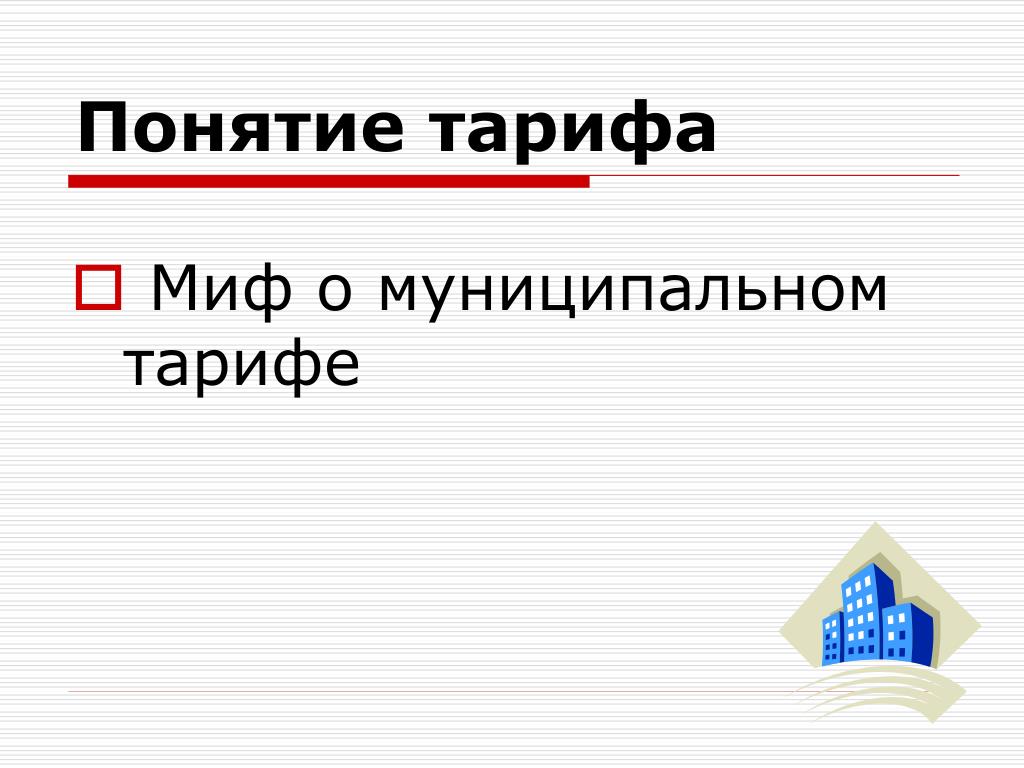 Понятие тарифа

Миф о муниципальном тарифе